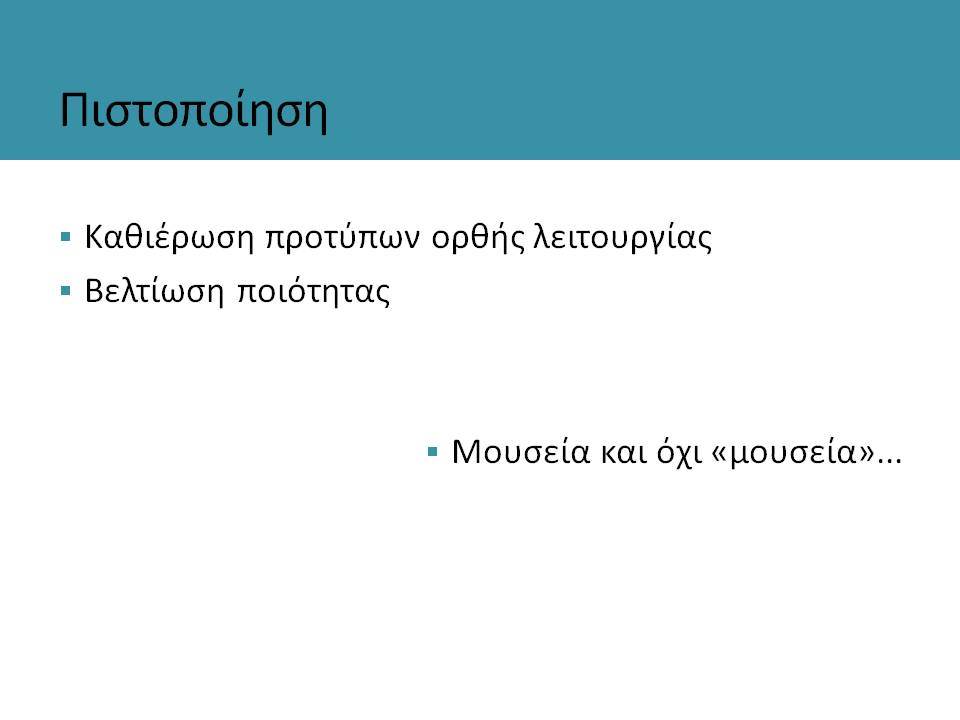 Πιστοποίηση

▪ Καθιέρωση προτύπων ορθής λειτουργίας
▪ Βελτίωση ποιότητας

▪ Μουσεία και όχι «μουσεία»...